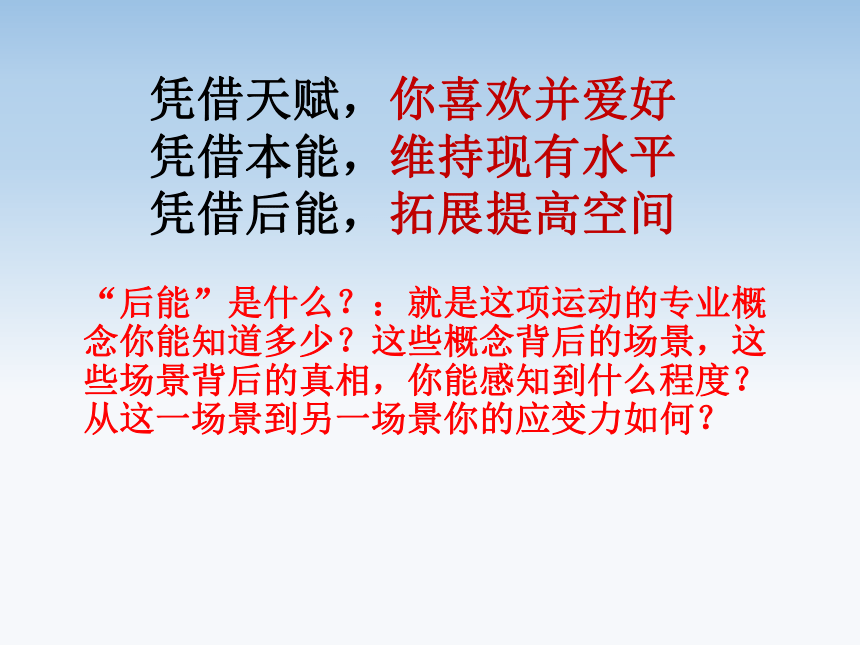 凭借天赋，你喜欢并爱好
凭借本能，维持现有水平
凭借后能，拓展提高空间

“后能”是什么？：就是这项运动的专业概念你能知道多少？这些概念背后的场景，这些场景背后的真相，你能感知到什么程度？从这一场景到另一场景你的应变力如何？